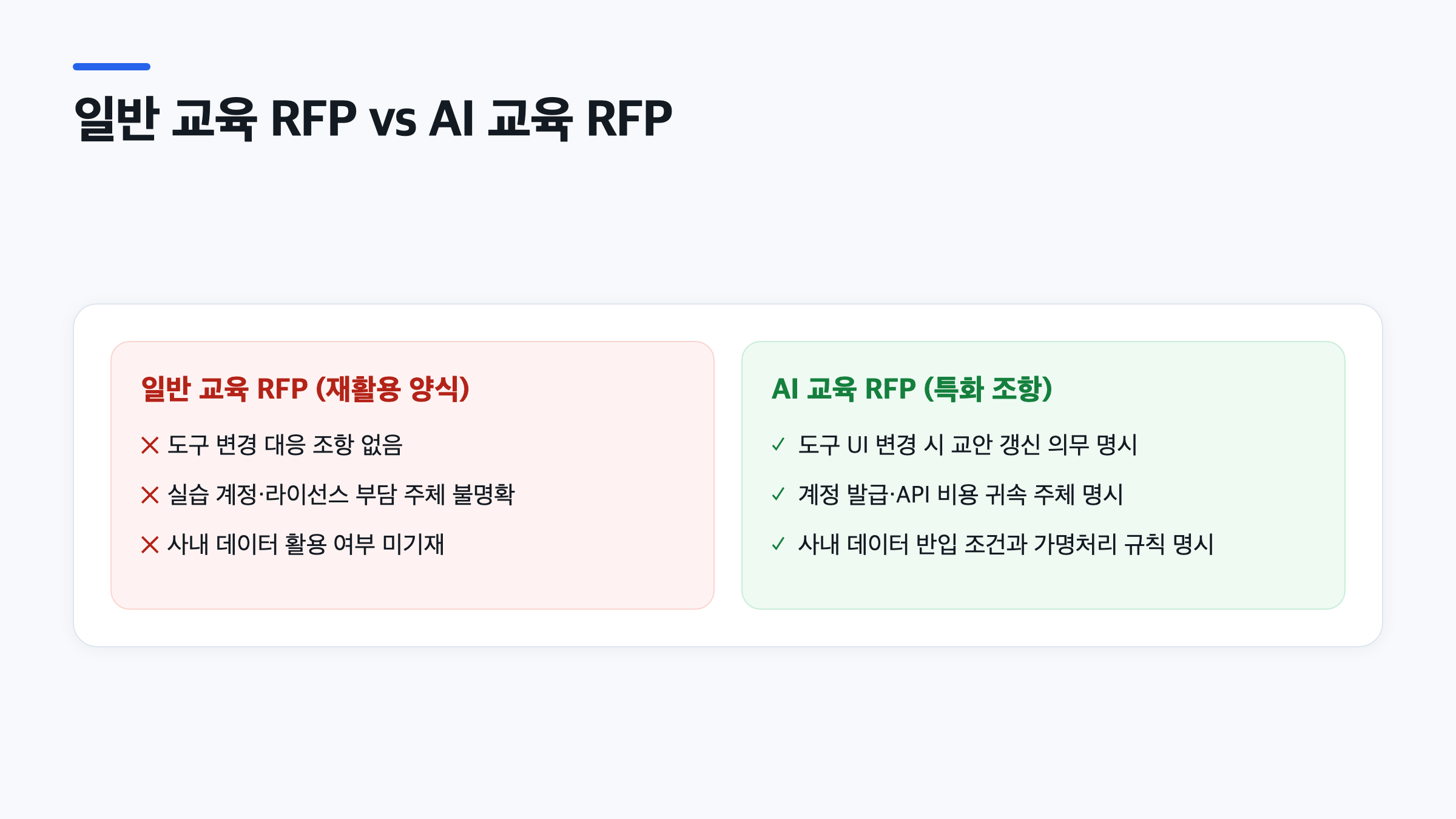 일반 교육 RFP vs AI 교육 RFP

일반 교육 RFP (재활용 양식)

✕ 도구 변경 대응 조항 없음

✕ 실습 계정·라이선스 부담 주체 불명확

✕ 사내 데이터 활용 여부 미기재

AI 교육 RFP (특화 조항)

✓ 도구 UI 변경 시 교안 갱신 의무 명시

✓ 계정 발급·API 비용 귀속 주체 명시

✓ 사내 데이터 반입 조건과 가명처리 규칙 명시